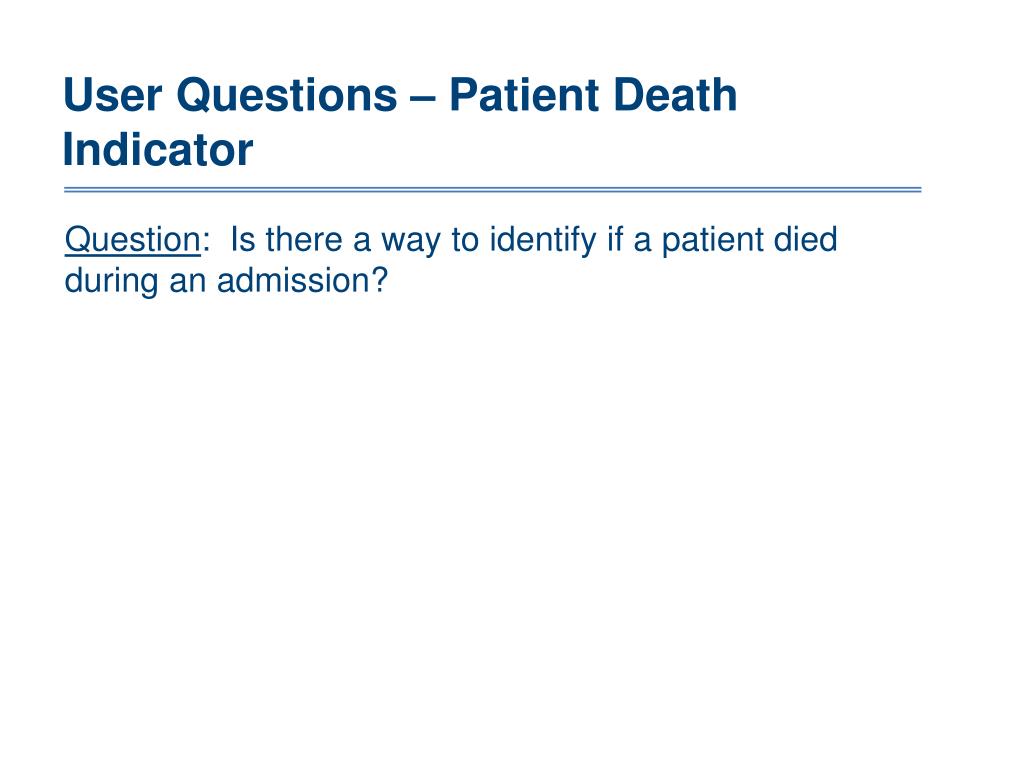 User Questions – Patient Death Indicator

Question: Is there a way to identify if a patient died during an admission?